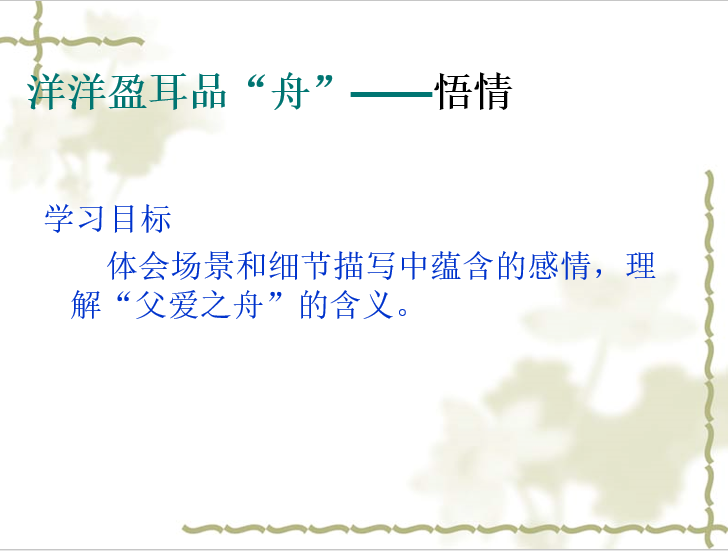 洋洋盈耳品“舟”——悟情

学习目标

体会场景和细节描写中蕴含的感情，理解“父爱之舟”的含义。